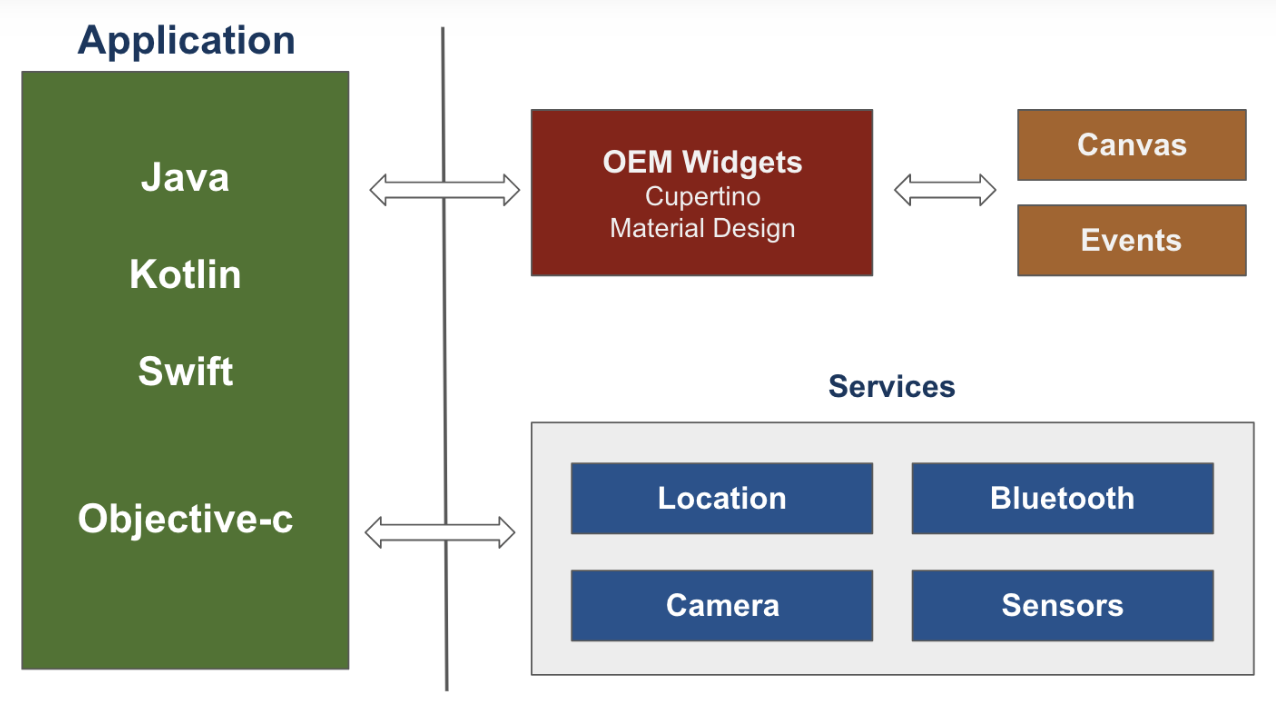 Application

Java

Kotlin

Swift

Objective-c

OEM Widgets
Cupertino
Material Design

Canvas

Events

Services

Location

Bluetooth

Camera

Sensors